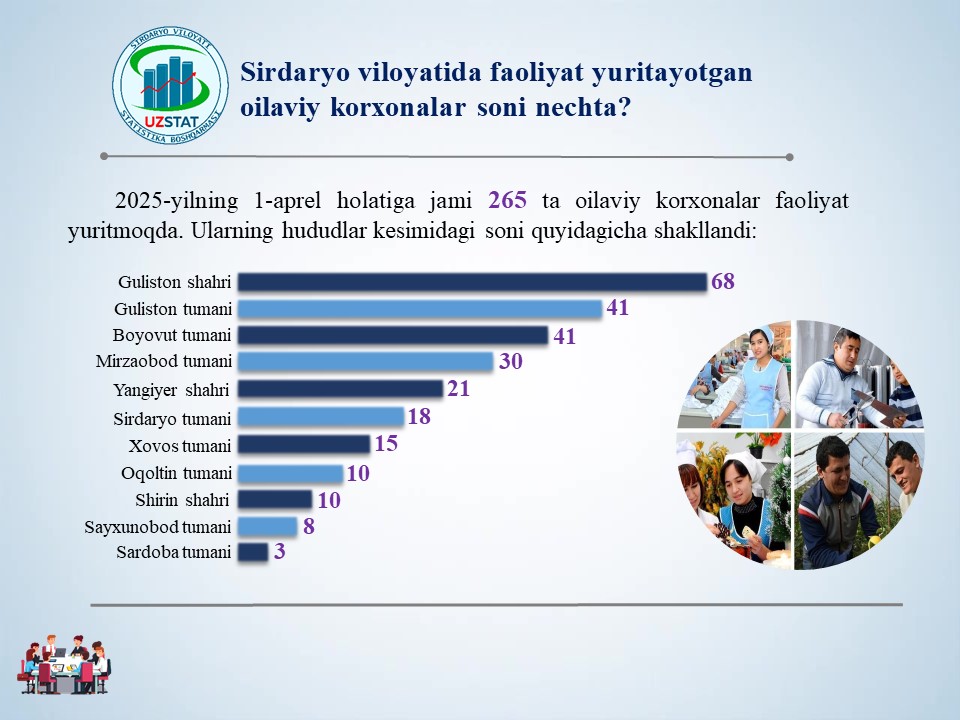 SIRDARYO VILOYATI
UZSTAT
STATISTIKA BOSHQARMASI

Sirdaryo viloyatida faoliyat yuritayotgan oilaviy korxonalar soni nechta?

2025-yilning 1-aprel holatiga jami 265 ta oilaviy korxonalar faoliyat yuritmoqda. Ularning hududlar kesimidagi soni quyidagicha shakllandi:

Guliston shahri 68
Guliston tumani 41
Boyovut tumani 41
Mirzaobod tumani 30
Yangiyer shahri 21
Sirdaryo tumani 18
Xovos tumani 15
Oqoltin tumani 10
Shirin shahri 10
Sayxunobod tumani 8
Sardoba tumani 3